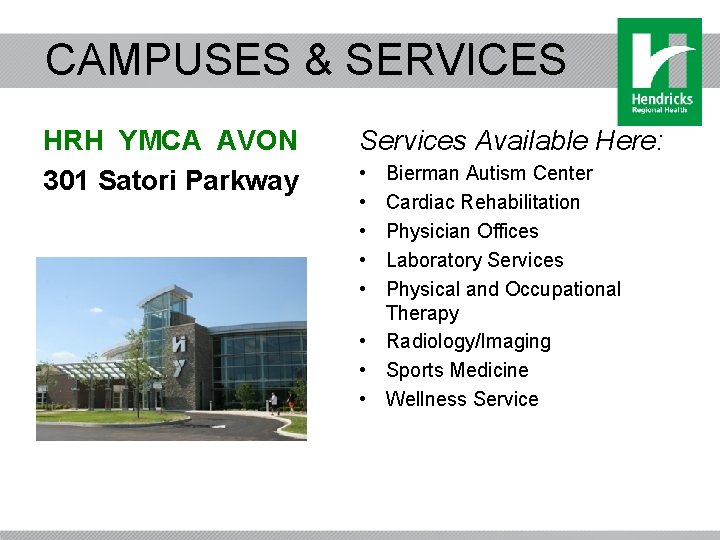 CAMPUSES & SERVICES

Hendricks
Regional Health

HRH YMCA AVON
301 Satori Parkway

Services Available Here:
• Bierman Autism Center
• Cardiac Rehabilitation
• Physician Offices
• Laboratory Services
• Physical and Occupational Therapy
• Radiology/Imaging
• Sports Medicine
• Wellness Service